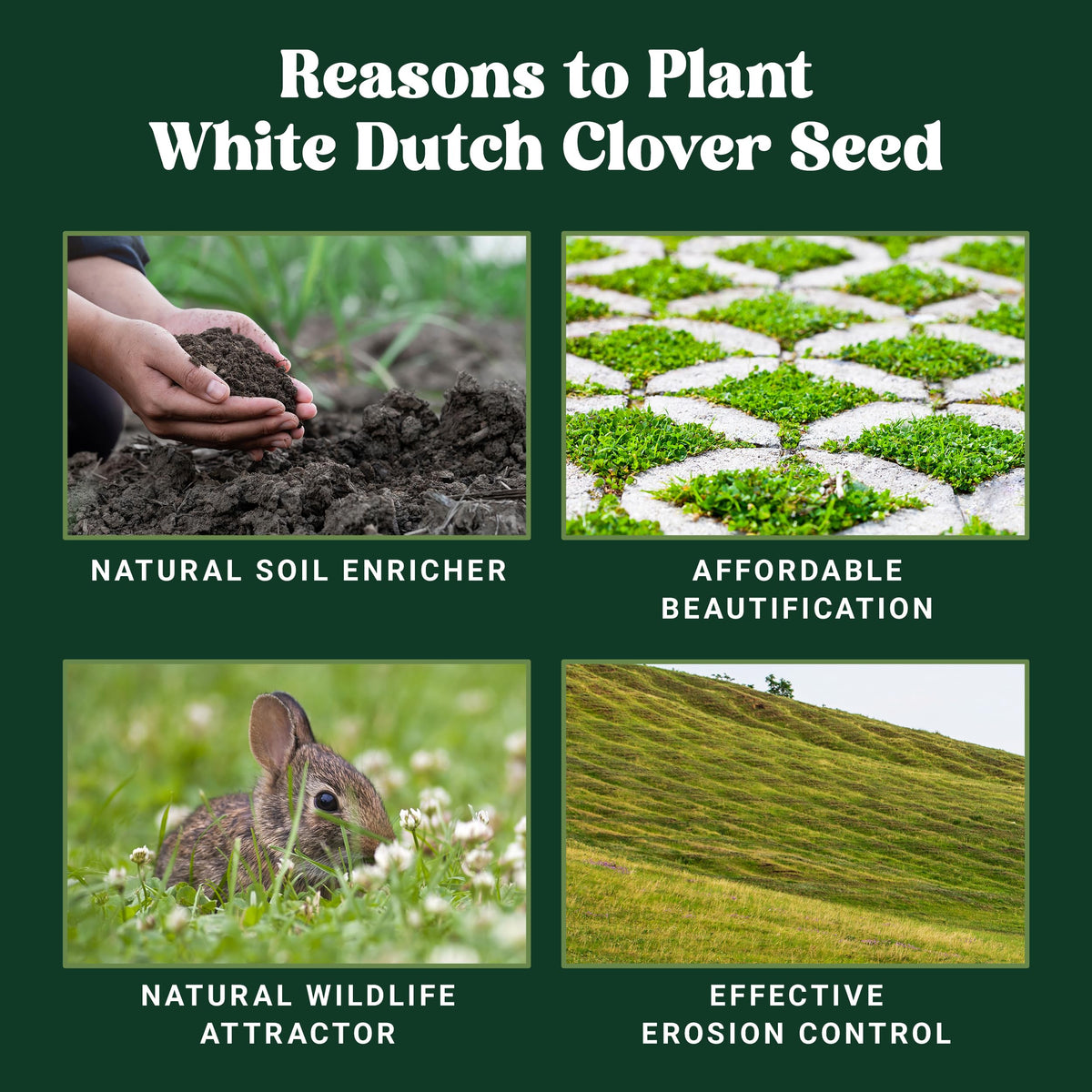 Reasons to Plant White Dutch Clover Seed

NATURAL SOIL ENRICHER

AFFORDABLE BEAUTIFICATION

NATURAL WILDLIFE ATTRACTOR

EFFECTIVE EROSION CONTROL